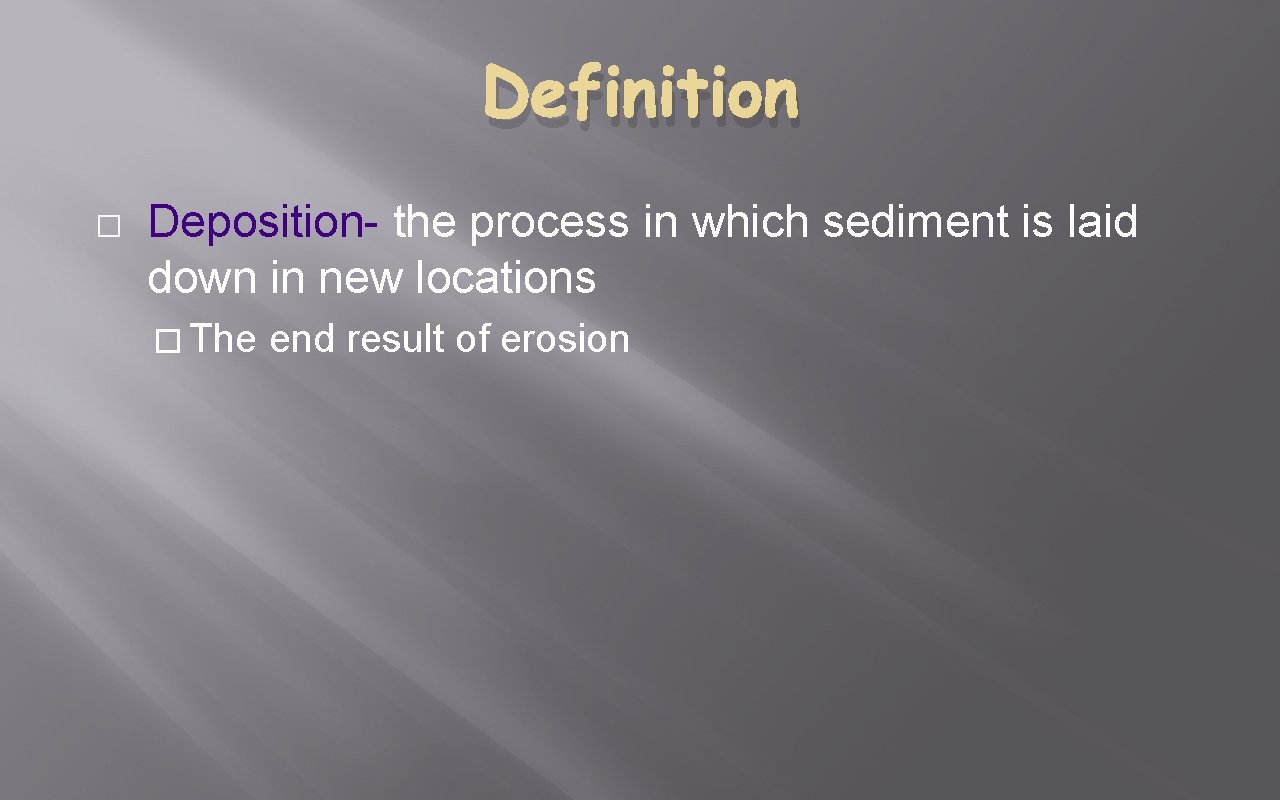 Definition

� Deposition- the process in which sediment is laid down in new locations

� The end result of erosion